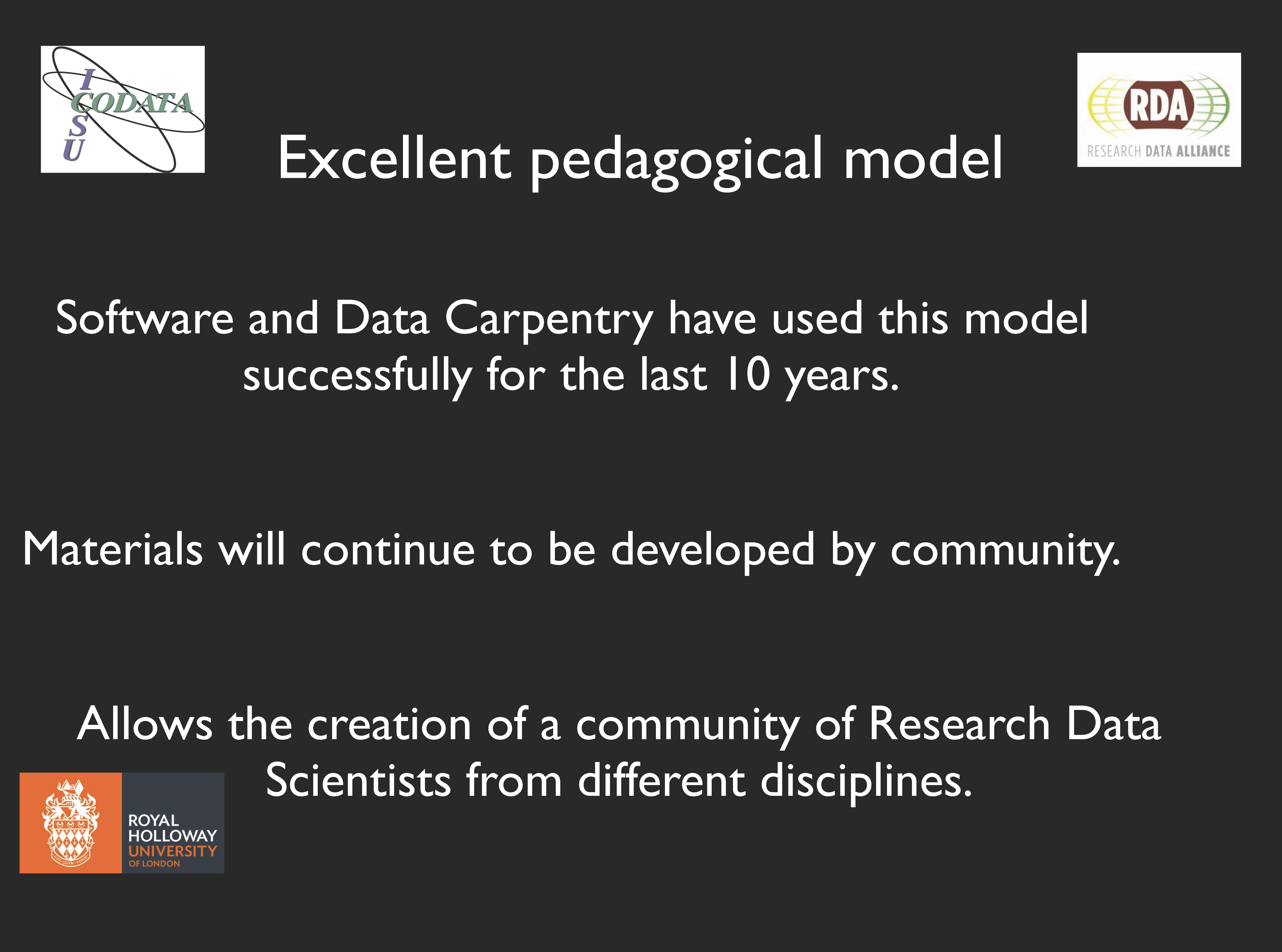 I
CODATA
S
U

RDA
RESEARCH DATA ALLIANCE

Excellent pedagogical model

Software and Data Carpentry have used this model successfully for the last 10 years.

Materials will continue to be developed by community.

Allows the creation of a community of Research Data Scientists from different disciplines.

ROYAL
HOLLOWAY
UNIVERSITY
OF LONDON